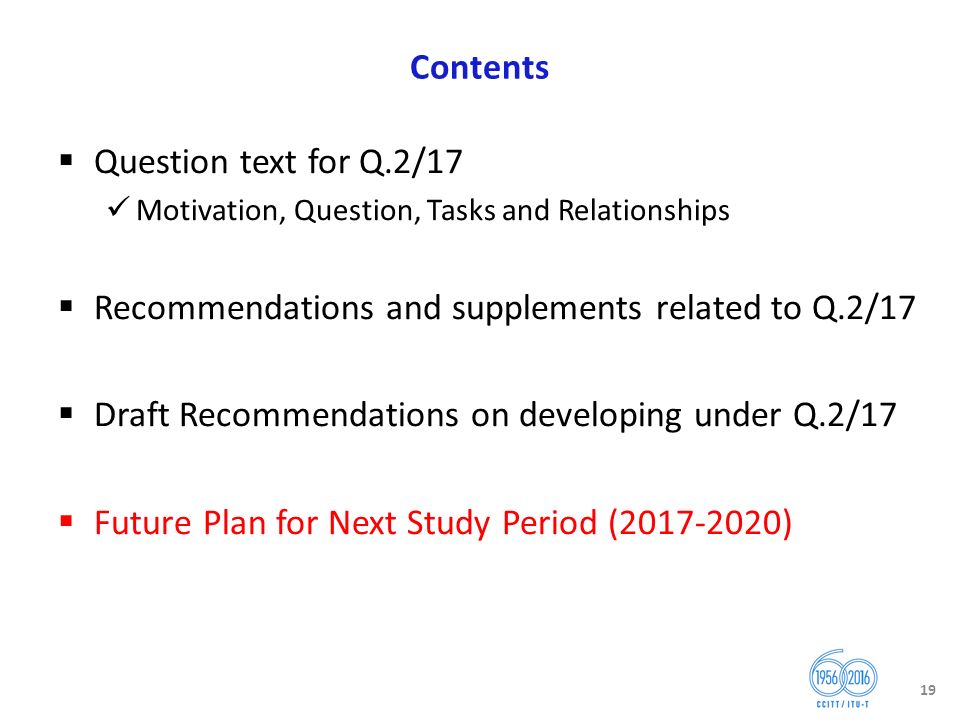 Contents

▪ Question text for Q.2/17

✓ Motivation, Question, Tasks and Relationships

▪ Recommendations and supplements related to Q.2/17

▪ Draft Recommendations on developing under Q.2/17

▪ Future Plan for Next Study Period (2017-2020)

1956 2016
CCITT / ITU-T

19